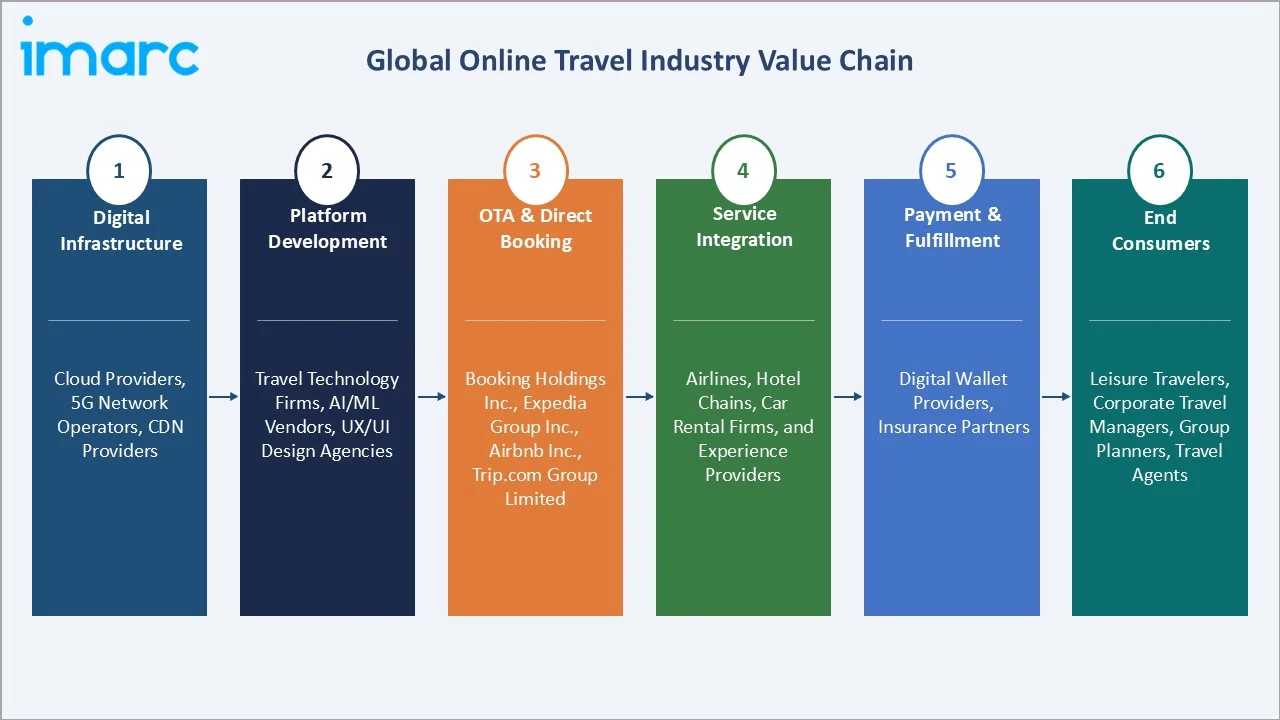 imarc

Global Online Travel Industry Value Chain

1
Digital Infrastructure

Cloud Providers, 5G Network Operators, CDN Providers

2
Platform Development

Travel Technology Firms, AI/ML Vendors, UX/UI Design Agencies

3
OTA & Direct Booking

Booking Holdings Inc., Expedia Group Inc., Airbnb Inc., Trip.com Group Limited

4
Service Integration

Airlines, Hotel Chains, Car Rental Firms, and Experience Providers

5
Payment & Fulfillment

Digital Wallet Providers, Insurance Partners

6
End Consumers

Leisure Travelers, Corporate Travel Managers, Group Planners, Travel Agents